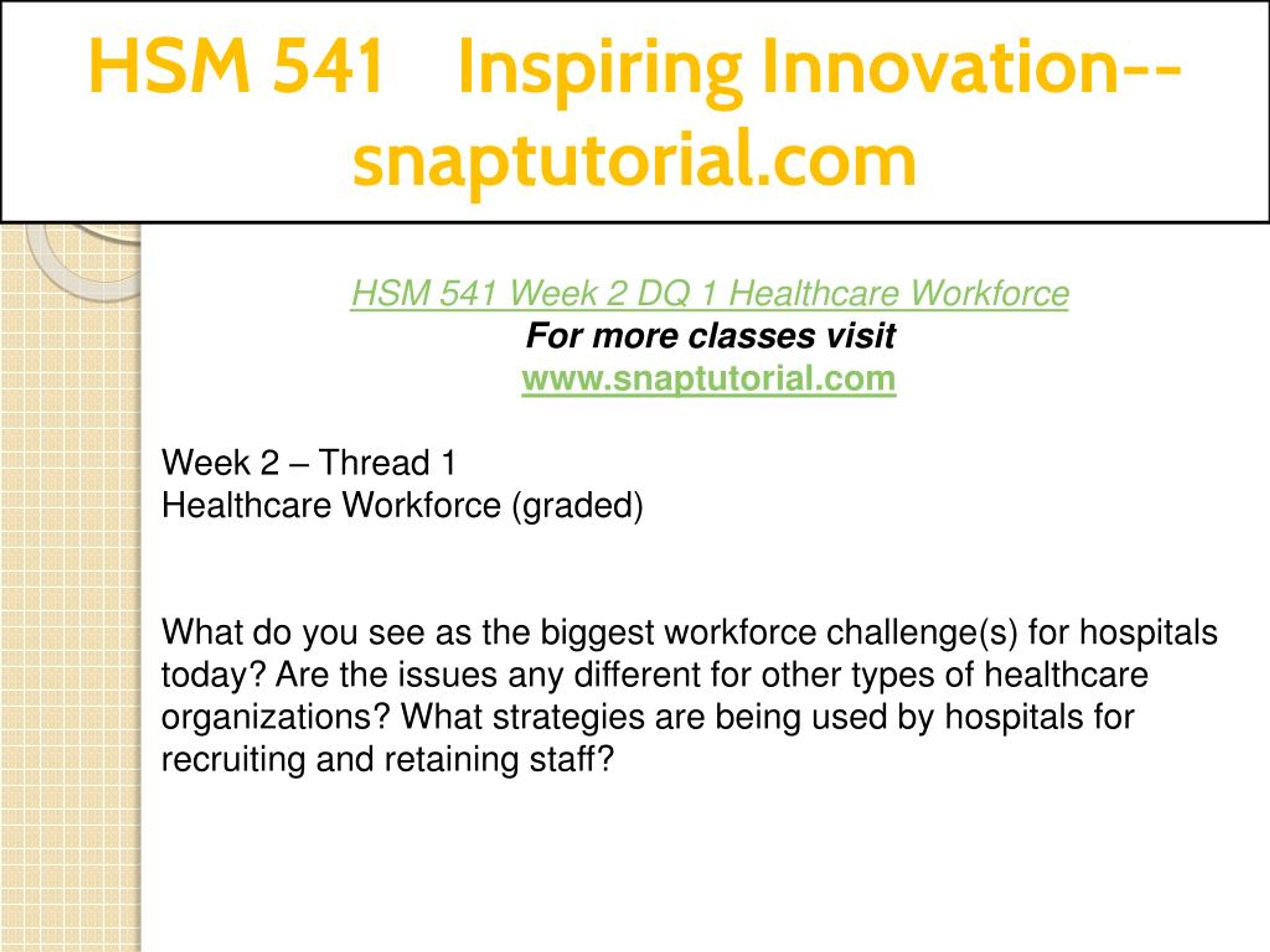 HSM 541 Inspiring Innovation--snaptutorial.com

HSM 541 Week 2 DQ 1 Healthcare Workforce
For more classes visit
www.snaptutorial.com

Week 2 – Thread 1
Healthcare Workforce (graded)

What do you see as the biggest workforce challenge(s) for hospitals today? Are the issues any different for other types of healthcare organizations? What strategies are being used by hospitals for recruiting and retaining staff?